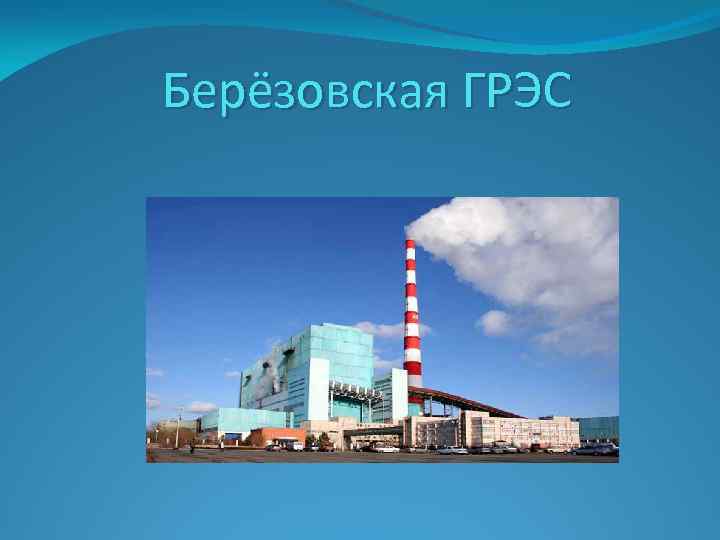 Берёзовская ГРЭС